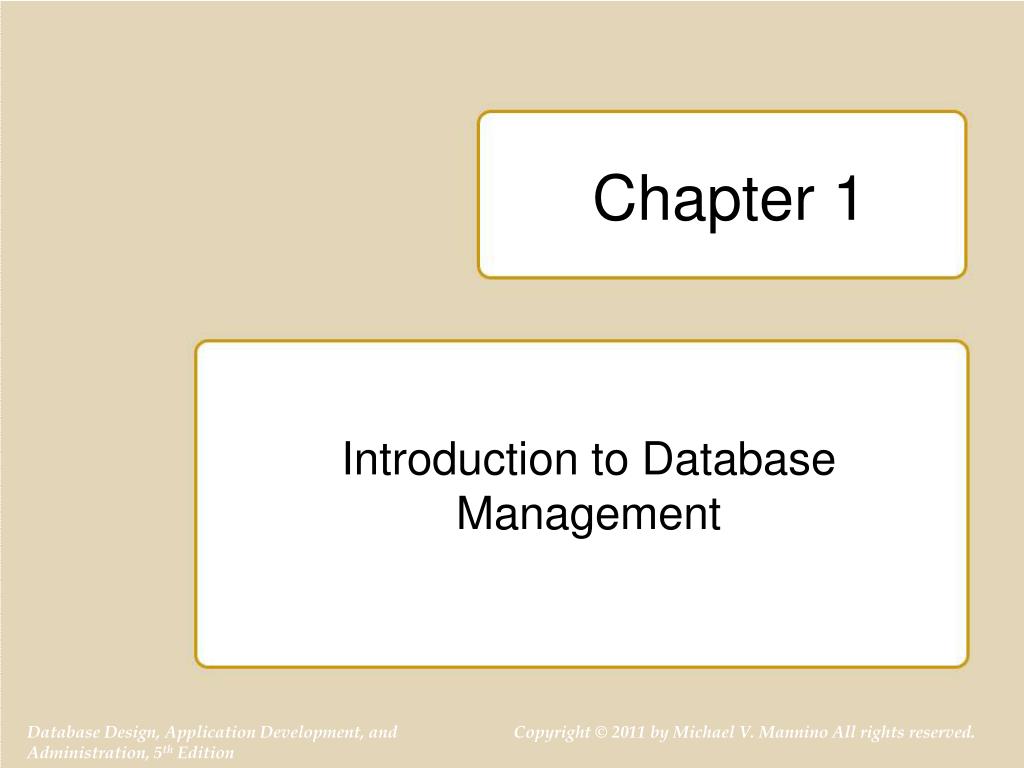 Chapter 1

Introduction to Database Management

Database Design, Application Development, and Administration, 5$^{th}$ Edition

Copyright © 2011 by Michael V. Mannino All rights reserved.